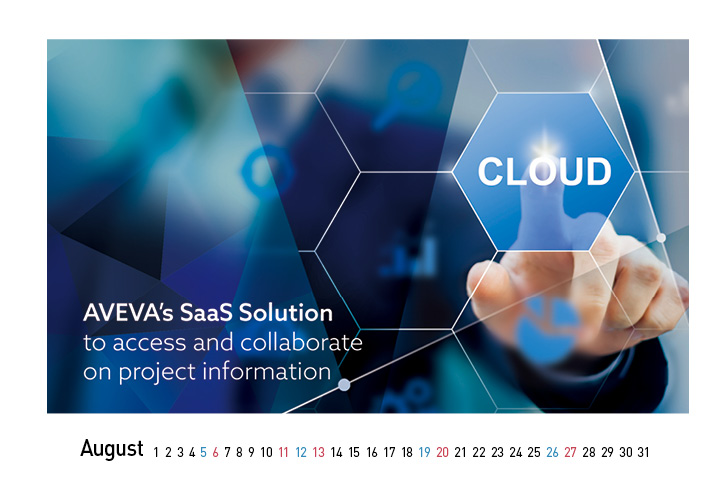 CLOUD

AVEVA's SaaS Solution to access and collaborate on project information

August 1 2 3 4 5 6 7 8 9 10 11 12 13 14 15 16 17 18 19 20 21 22 23 24 25 26 27 28 29 30 31